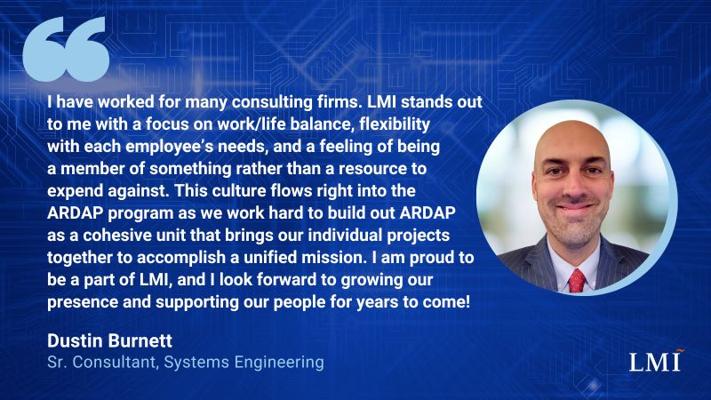 I have worked for many consulting firms. LMI stands out to me with a focus on work/life balance, flexibility with each employee's needs, and a feeling of being a member of something rather than a resource to expend against. This culture flows right into the ARDAP program as we work hard to build out ARDAP as a cohesive unit that brings our individual projects together to accomplish a unified mission. I am proud to be a part of LMI, and I look forward to growing our presence and supporting our people for years to come!

Dustin Burnett
Sr. Consultant, Systems Engineering

LMI